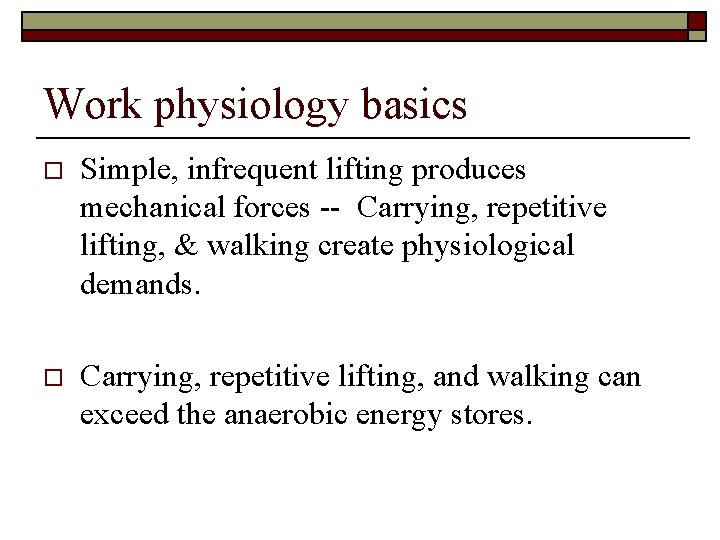 Work physiology basics

□ Simple, infrequent lifting produces mechanical forces -- Carrying, repetitive lifting, & walking create physiological demands.

□ Carrying, repetitive lifting, and walking can exceed the anaerobic energy stores.